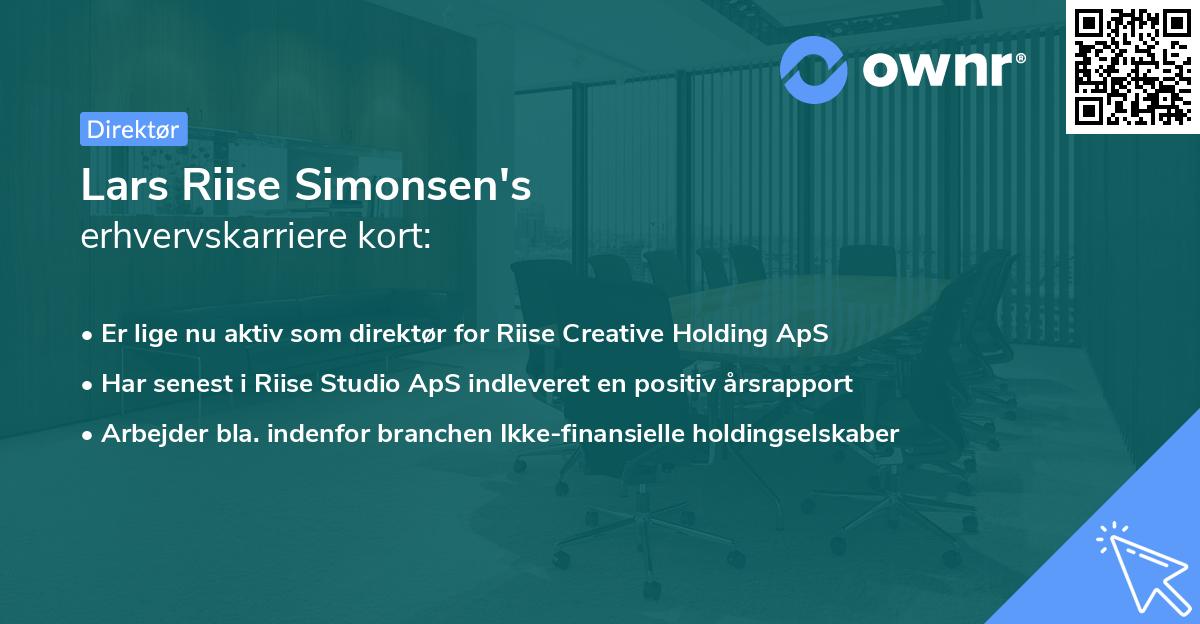 ownr®

Direktør

Lars Riise Simonsen's
erhvervskarriere kort:

• Er lige nu aktiv som direktør for Riise Creative Holding ApS
• Har senest i Riise Studio ApS indleveret en positiv årsrapport
• Arbejder bla. indenfor branchen Ikke-finansielle holdingselskaber